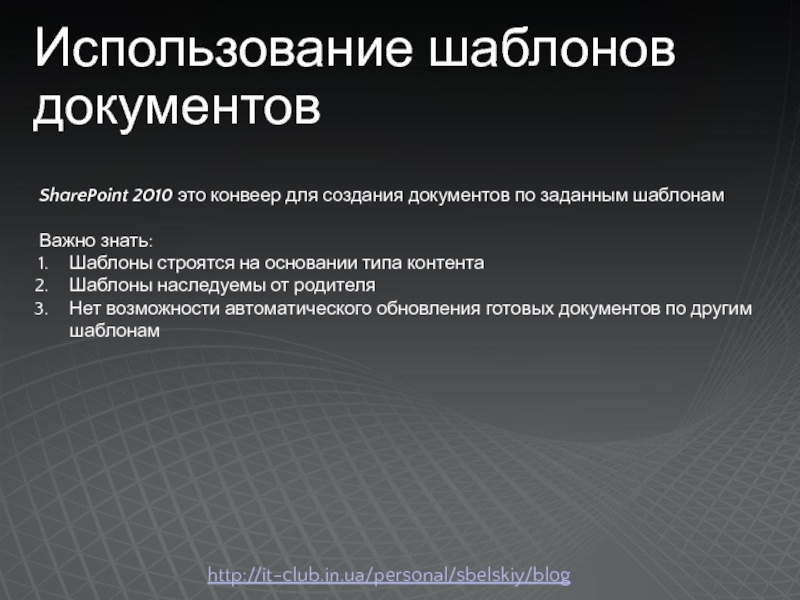 Использование шаблонов документов

SharePoint 2010 это конвеер для создания документов по заданным шаблонам

Важно знать:
1. Шаблоны строятся на основании типа контента
2. Шаблоны наследуемы от родителя
3. Нет возможности автоматического обновления готовых документов по другим шаблонам

http://it-club.in.ua/personal/sbelskiy/blog